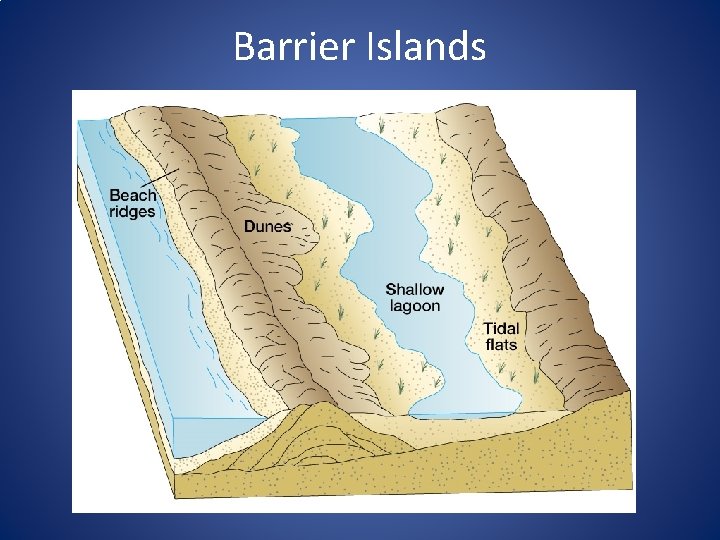 Barrier Islands

Beach ridges

Dunes

Shallow lagoon

Tidal flats